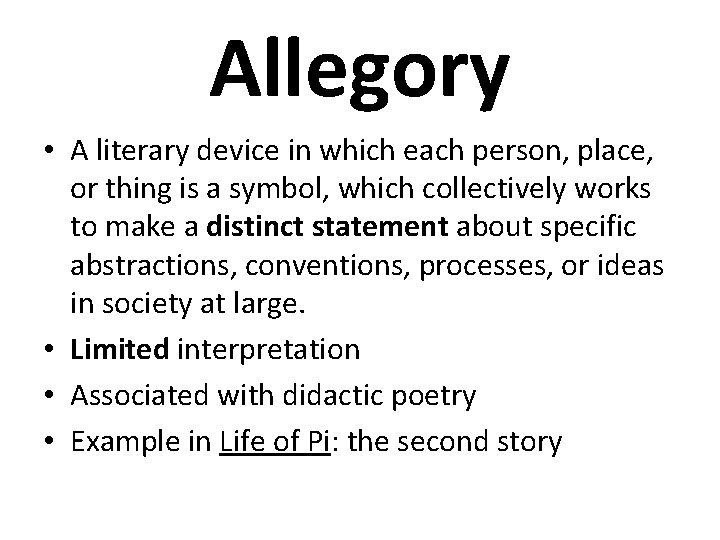 Allegory

• A literary device in which each person, place, or thing is a symbol, which collectively works to make a distinct statement about specific abstractions, conventions, processes, or ideas in society at large.
• Limited interpretation
• Associated with didactic poetry
• Example in Life of Pi: the second story